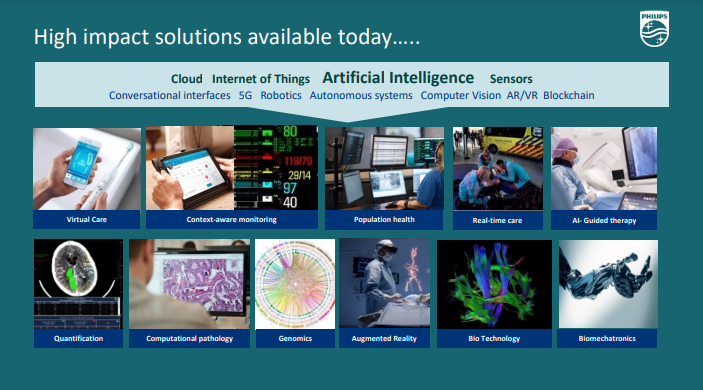 High impact solutions available today…..

PHILIPS

Cloud Internet of Things Artificial Intelligence Sensors
Conversational interfaces 5G Robotics Autonomous systems Computer Vision AR/VR Blockchain

80
119/79
29/14
97
40

Virtual Care
Context-aware monitoring
Population health
Real-time care
AI- Guided therapy

Quantification
Computational pathology
Genomics
Augmented Reality
Bio Technology
Biomechatronics